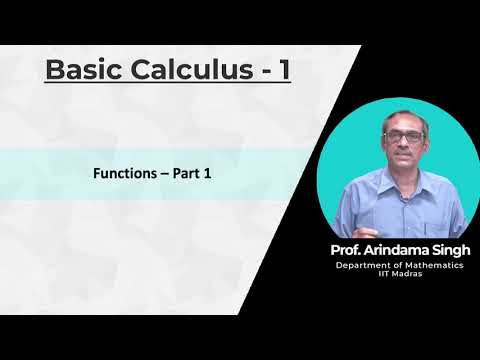 Basic Calculus - 1

Functions – Part 1

Prof. Arindama Singh
Department of Mathematics
IIT Madras